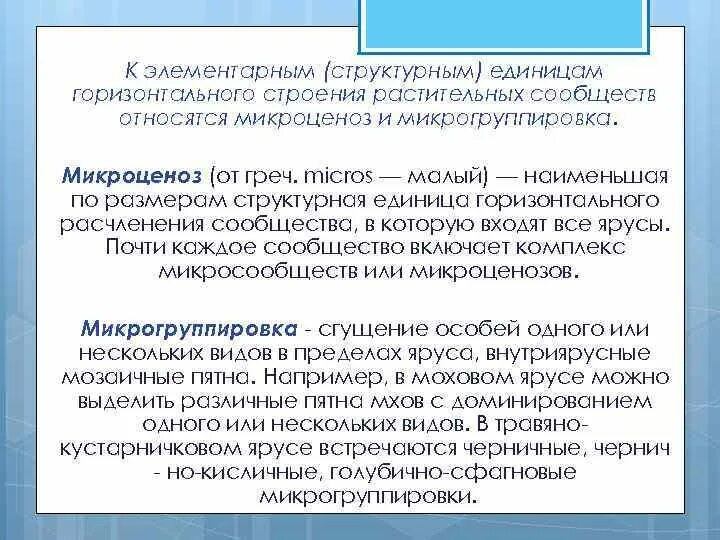 К элементарным (структурным) единицам горизонтального строения растительных сообществ относятся микроценоз и микрогруппировка.

Микроценоз (от греч. micros — малый) — наименьшая по размерам структурная единица горизонтального расчленения сообщества, в которую входят все ярусы. Почти каждое сообщество включает комплекс микросообществ или микроценозов.

Микрогруппировка - сгущение особей одного или нескольких видов в пределах яруса, внутриярусные мозаичные пятна. Например, в моховом ярусе можно выделить различные пятна мхов с доминированием одного или нескольких видов. В травяно-кустарничковом ярусе встречаются черничные, чернич - но-кисличные, голубично-сфагновые микрогруппировки.